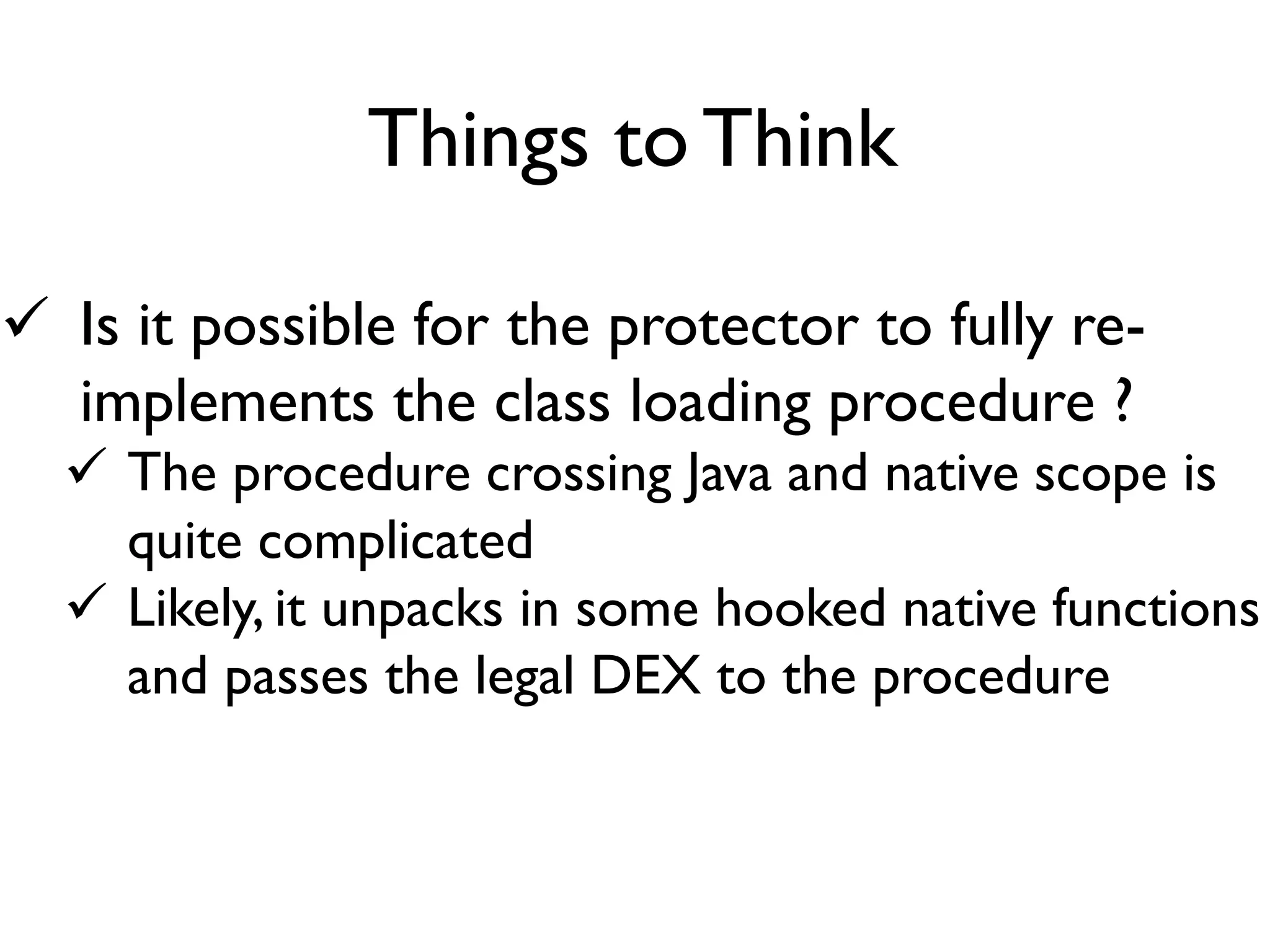 Things to Think

✓ Is it possible for the protector to fully re-implements the class loading procedure ?

✓ The procedure crossing Java and native scope is quite complicated

✓ Likely, it unpacks in some hooked native functions and passes the legal DEX to the procedure